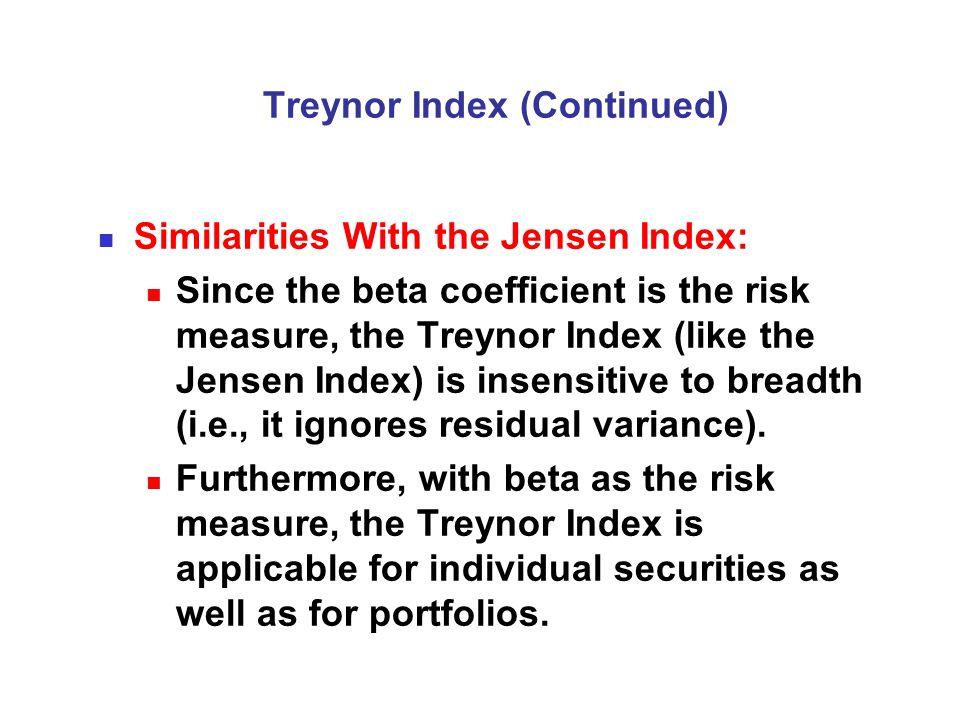 Treynor Index (Continued)

Similarities With the Jensen Index:

Since the beta coefficient is the risk measure, the Treynor Index (like the Jensen Index) is insensitive to breadth (i.e., it ignores residual variance).

Furthermore, with beta as the risk measure, the Treynor Index is applicable for individual securities as well as for portfolios.